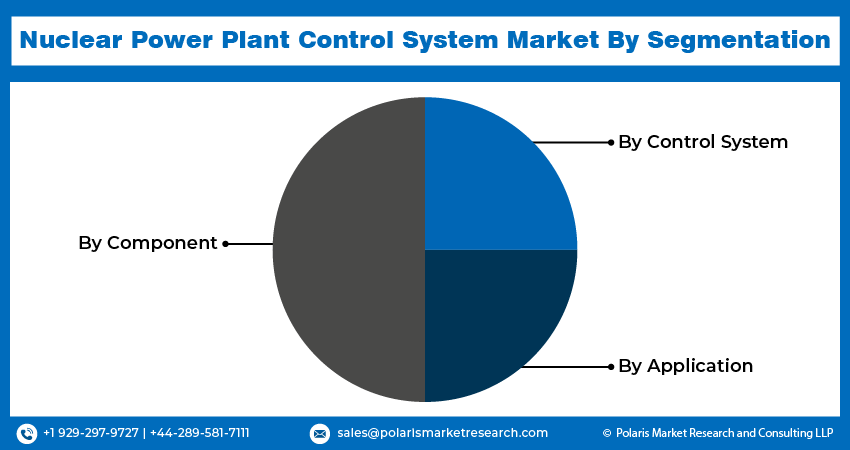 Nuclear Power Plant Control System Market By Segmentation

By Control System

By Component

By Application

+1 929-297-9727 | +44-289-581-7111

sales@polarismarketresearch.com

© Polaris Market Research and Consulting LLP